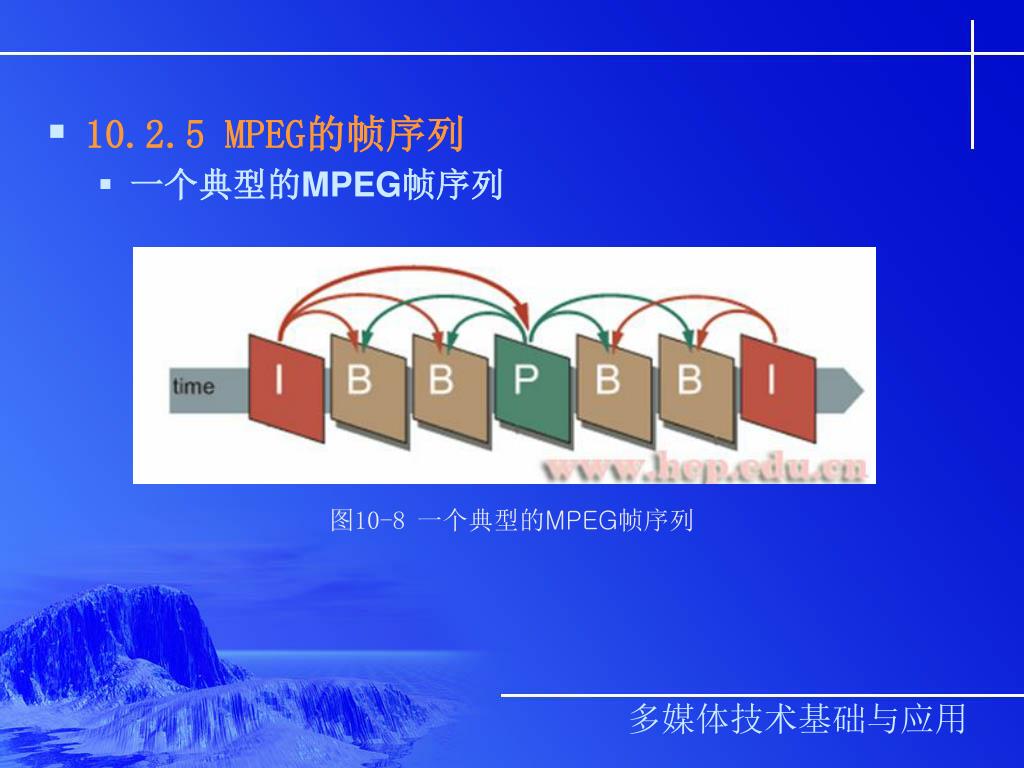 10.2.5 MPEG的帧序列

一个典型的MPEG帧序列

time I B B P B B I

www.hep.edu.cn

图10-8 一个典型的MPEG帧序列

多媒体技术基础与应用